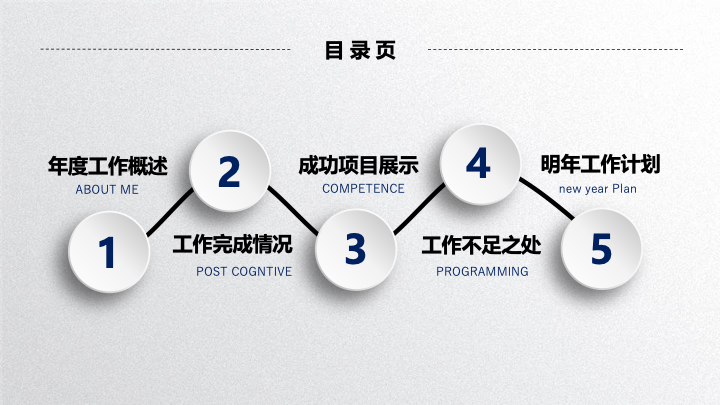 目录页

1
年度工作概述
ABOUT ME

2
工作完成情况
POST COGNTIVE

3
成功项目展示
COMPETENCE

4
工作不足之处
PROGRAMMING

5
明年工作计划
new year Plan